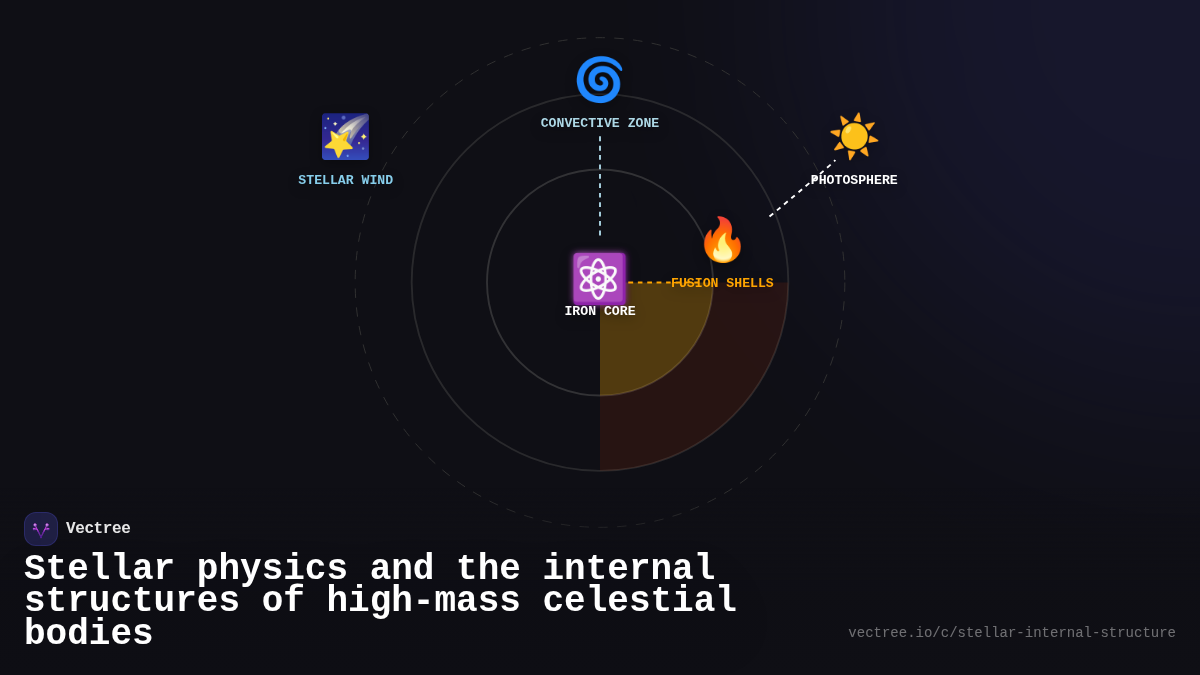 CONVECTIVE ZONE

STELLAR WIND

PHOTOSPHERE

FUSION SHELLS

IRON CORE

Vectree

Stellar physics and the internal structures of high-mass celestial bodies

vectree.io/c/stellar-internal-structure